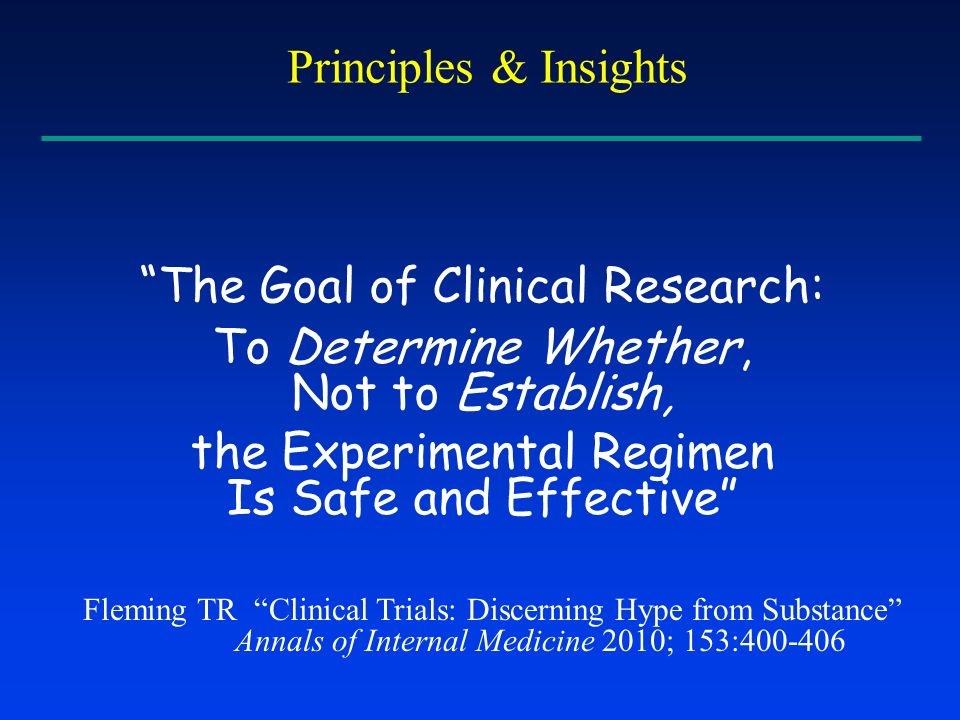 Principles & Insights

“The Goal of Clinical Research:
To Determine Whether,
Not to Establish,
the Experimental Regimen
Is Safe and Effective”

Fleming TR “Clinical Trials: Discerning Hype from Substance”
Annals of Internal Medicine 2010; 153:400-406